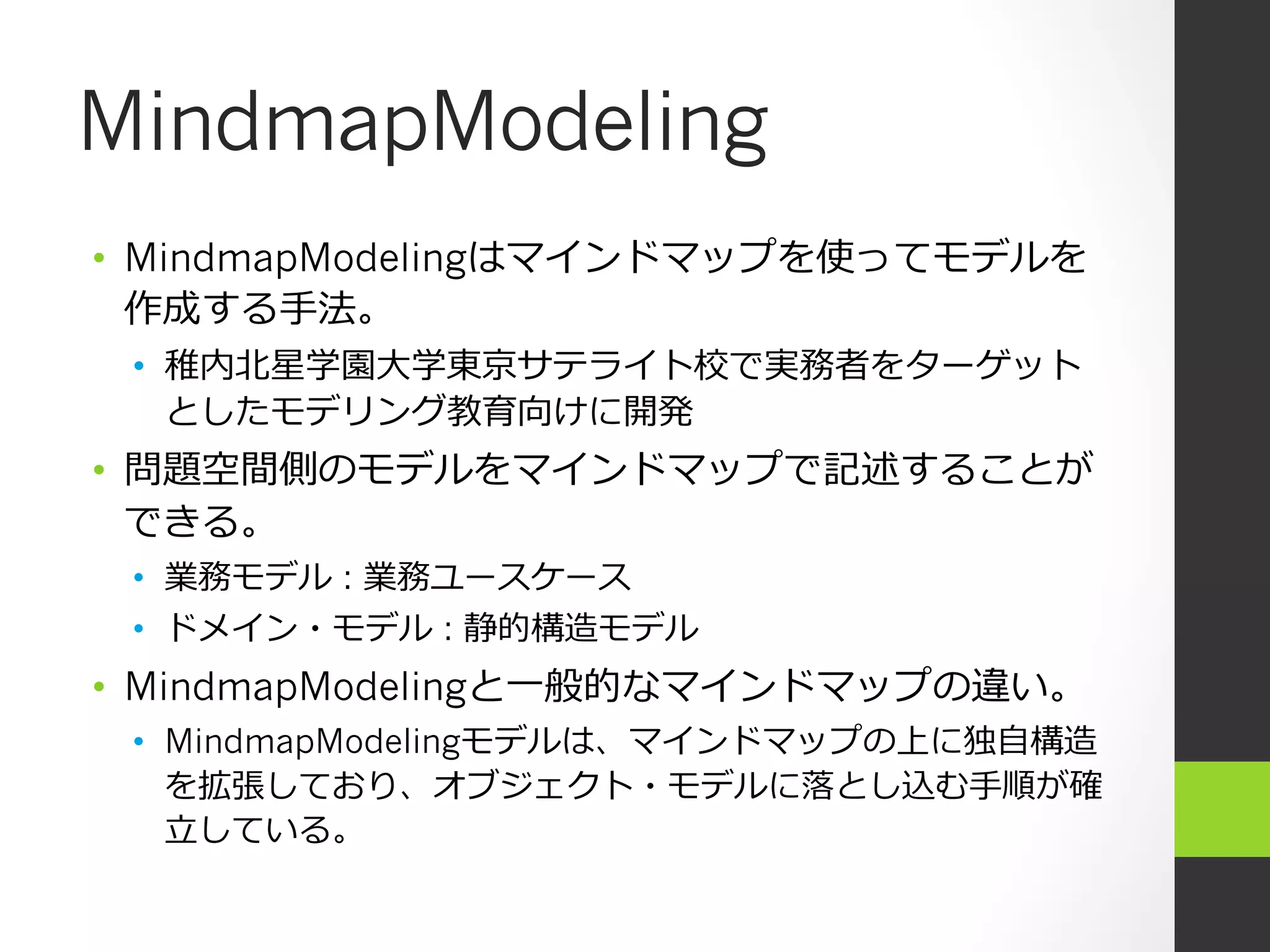 MindmapModeling

• MindmapModelingはマインドマップを使ってモデルを作成する手法。
  • 稚内北星学園大学東京サテライト校で実務者をターゲットとしたモデリング教育向けに開発
• 問題空間側のモデルをマインドマップで記述することができる。
  • 業務モデル : 業務ユースケース
  • ドメイン・モデル : 静的構造モデル
• MindmapModelingと一般的なマインドマップの違い。
  • MindmapModelingモデルは、マインドマップの上に独自構造を拡張しており、オブジェクト・モデルに落とし込む手順が確立している。